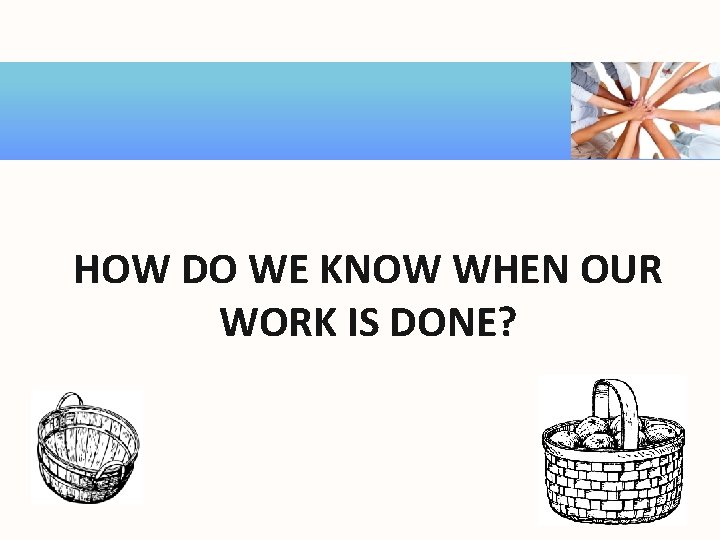 HOW DO WE KNOW WHEN OUR WORK IS DONE?